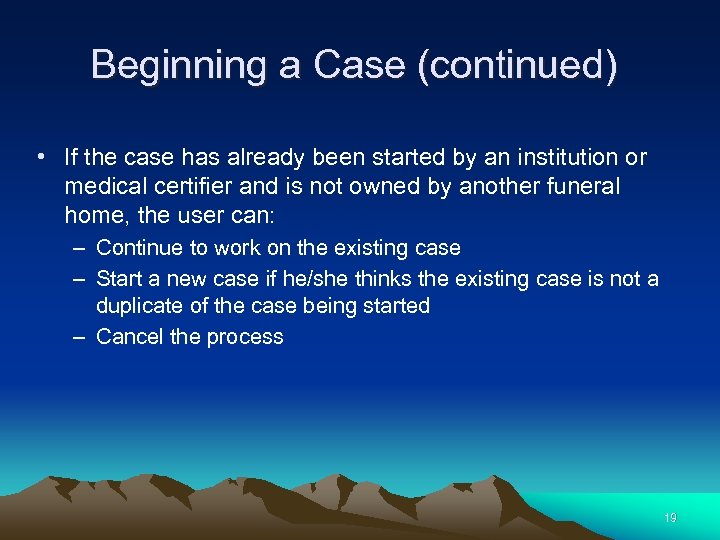 Beginning a Case (continued)

• If the case has already been started by an institution or medical certifier and is not owned by another funeral home, the user can:
– Continue to work on the existing case
– Start a new case if he/she thinks the existing case is not a duplicate of the case being started
– Cancel the process

19